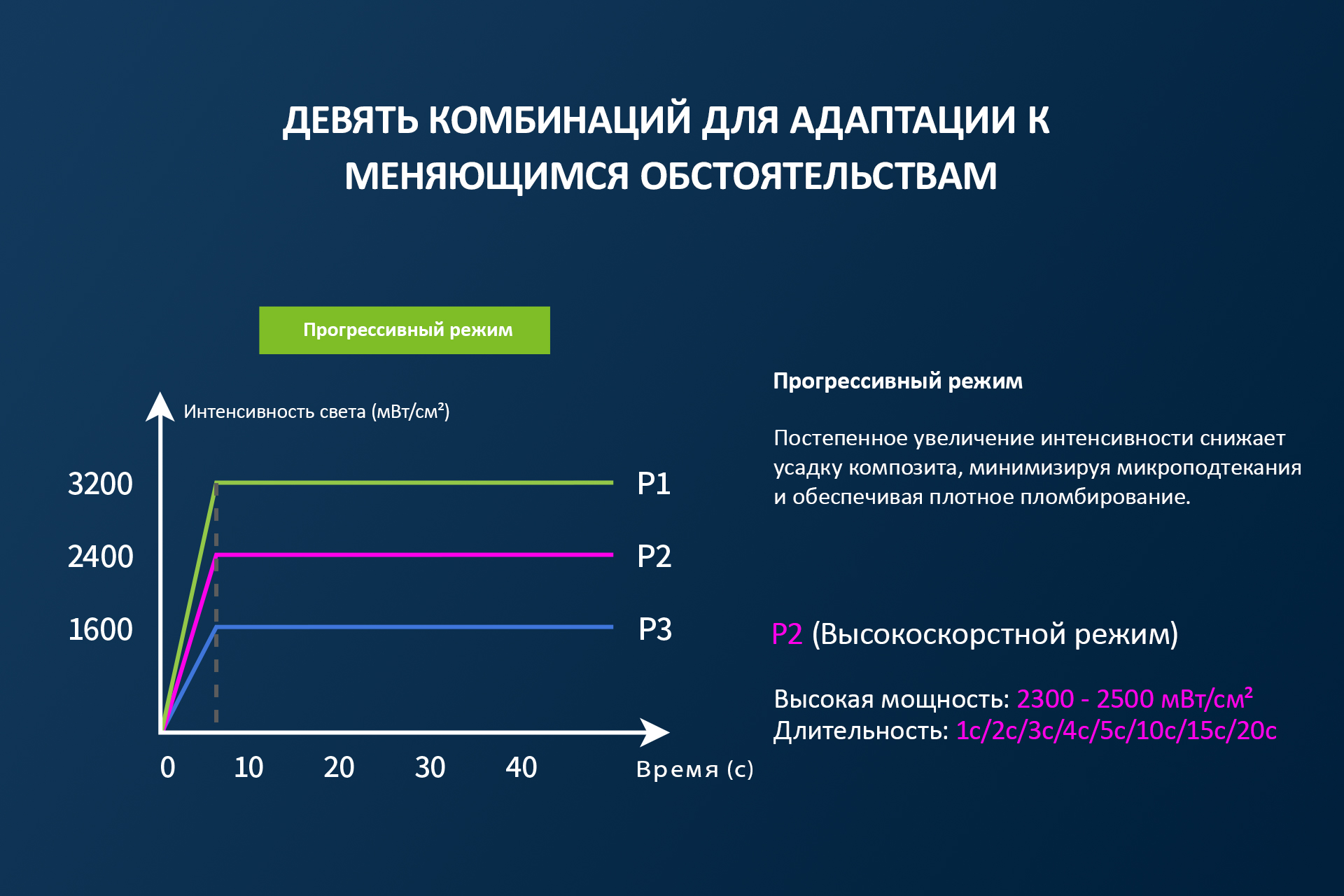 ДЕВЯТЬ КОМБИНАЦИЙ ДЛЯ АДАПТАЦИИ К МЕНЯЮЩИМСЯ ОБСТОЯТЕЛЬСТВАМ

Прогрессивный режим

Интенсивность света (мВт/см²)

3200
2400
1600

P1
P2
P3

0
10
20
30
40
Время (с)

Прогрессивный режим

Постепенное увеличение интенсивности снижает усадку композита, минимизируя микроподтекания и обеспечивая плотное пломбирование.

P2 (Высокоскорстной режим)

Высокая мощность: 2300 - 2500 мВт/см²
Длительность: 1с/2с/3с/4с/5с/10с/15с/20с